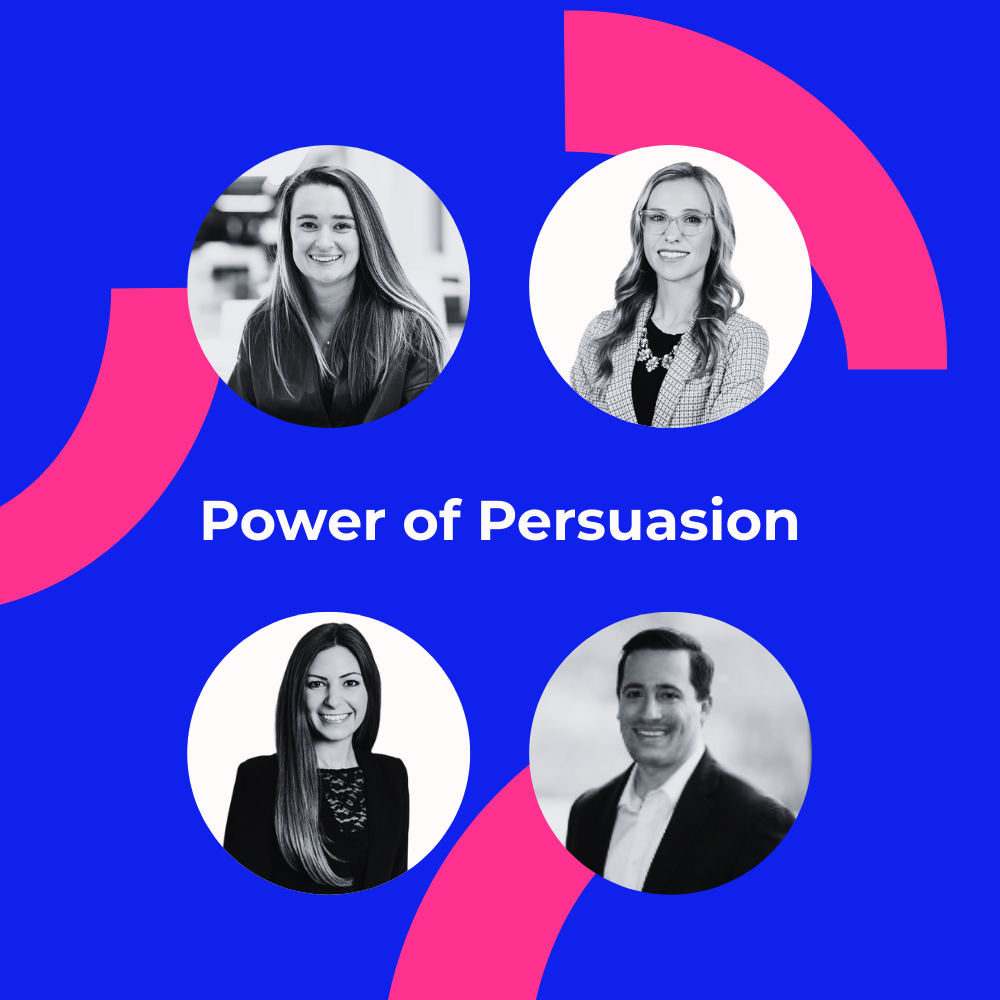 Power of Persuasion